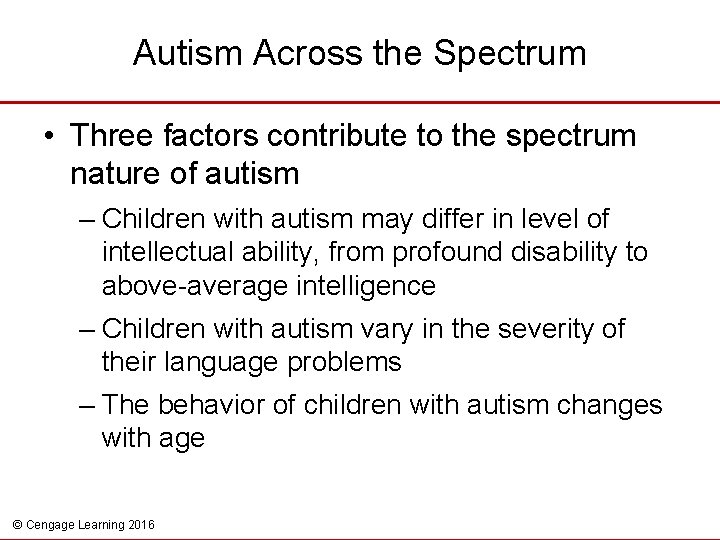 Autism Across the Spectrum

• Three factors contribute to the spectrum nature of autism

– Children with autism may differ in level of intellectual ability, from profound disability to above-average intelligence

– Children with autism vary in the severity of their language problems

– The behavior of children with autism changes with age

© Cengage Learning 2016